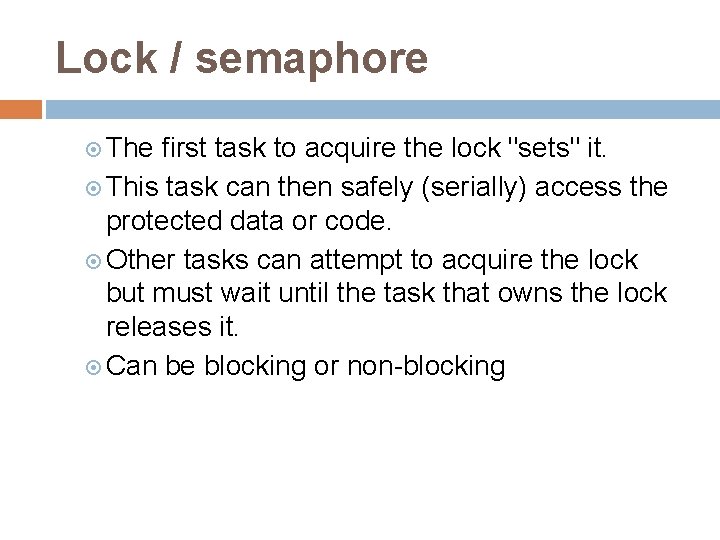 Lock / semaphore

The first task to acquire the lock "sets" it.

This task can then safely (serially) access the protected data or code.

Other tasks can attempt to acquire the lock but must wait until the task that owns the lock releases it.

Can be blocking or non-blocking